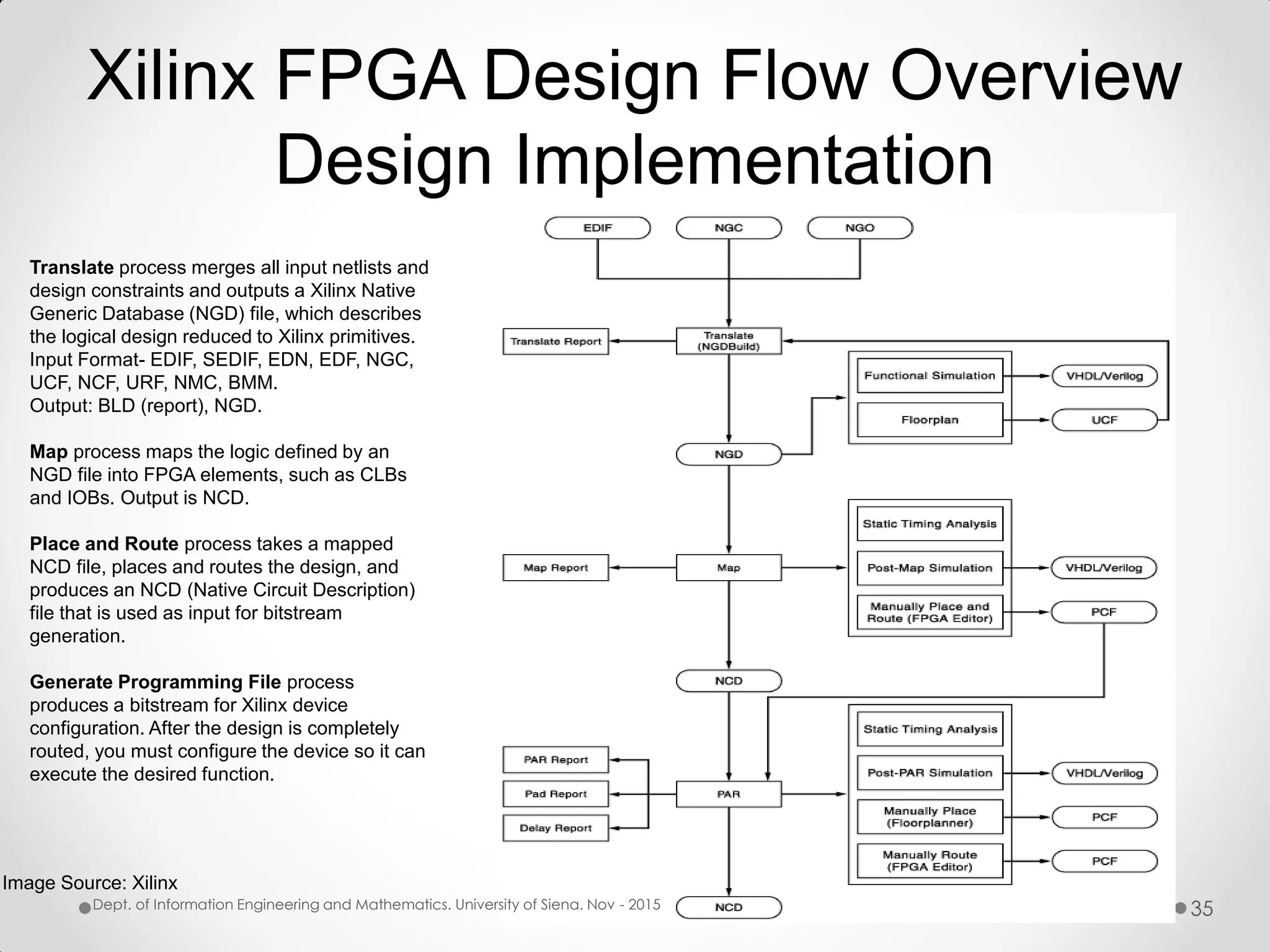 Xilinx FPGA Design Flow Overview
Design Implementation

**Translate** process merges all input netlists and design constraints and outputs a Xilinx Native Generic Database (NGD) file, which describes the logical design reduced to Xilinx primitives.
Input Format- EDIF, SEDIF, EDN, EDF, NGC, UCF, NCF, URF, NMC, BMM.
Output: BLD (report), NGD.

**Map** process maps the logic defined by an NGD file into FPGA elements, such as CLBs and IOBs. Output is NCD.

**Place and Route** process takes a mapped NCD file, places and routes the design, and produces an NCD (Native Circuit Description) file that is used as input for bitstream generation.

**Generate Programming File** process produces a bitstream for Xilinx device configuration. After the design is completely routed, you must configure the device so it can execute the desired function.

EDIF
NGC
NGO
Translate Report
Translate (NGDBuild)
Functional Simulation
VHDL/Verilog
Floorplan
UCF
NGD
Static Timing Analysis
Map Report
Map
Post-Map Simulation
VHDL/Verilog
Manually Place and Route (FPGA Editor)
PCF
NCD
Static Timing Analysis
PAR Report
Post-PAR Simulation
VHDL/Verilog
Pad Report
PAR
Manually Place (Floorplanner)
PCF
Delay Report
Manually Route (FPGA Editor)
PCF
NCD

Image Source: Xilinx
Dept. of Information Engineering and Mathematics. University of Siena. Nov - 2015
35